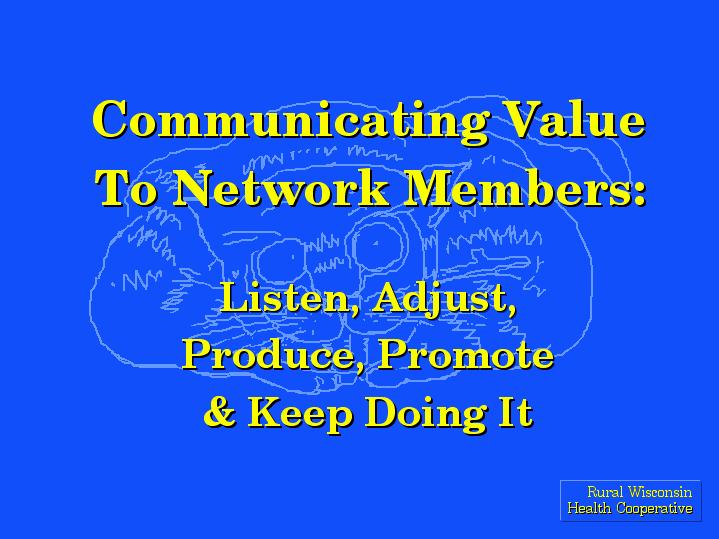 Communicating Value To Network Members:

Listen, Adjust, Produce, Promote & Keep Doing It

Rural Wisconsin Health Cooperative